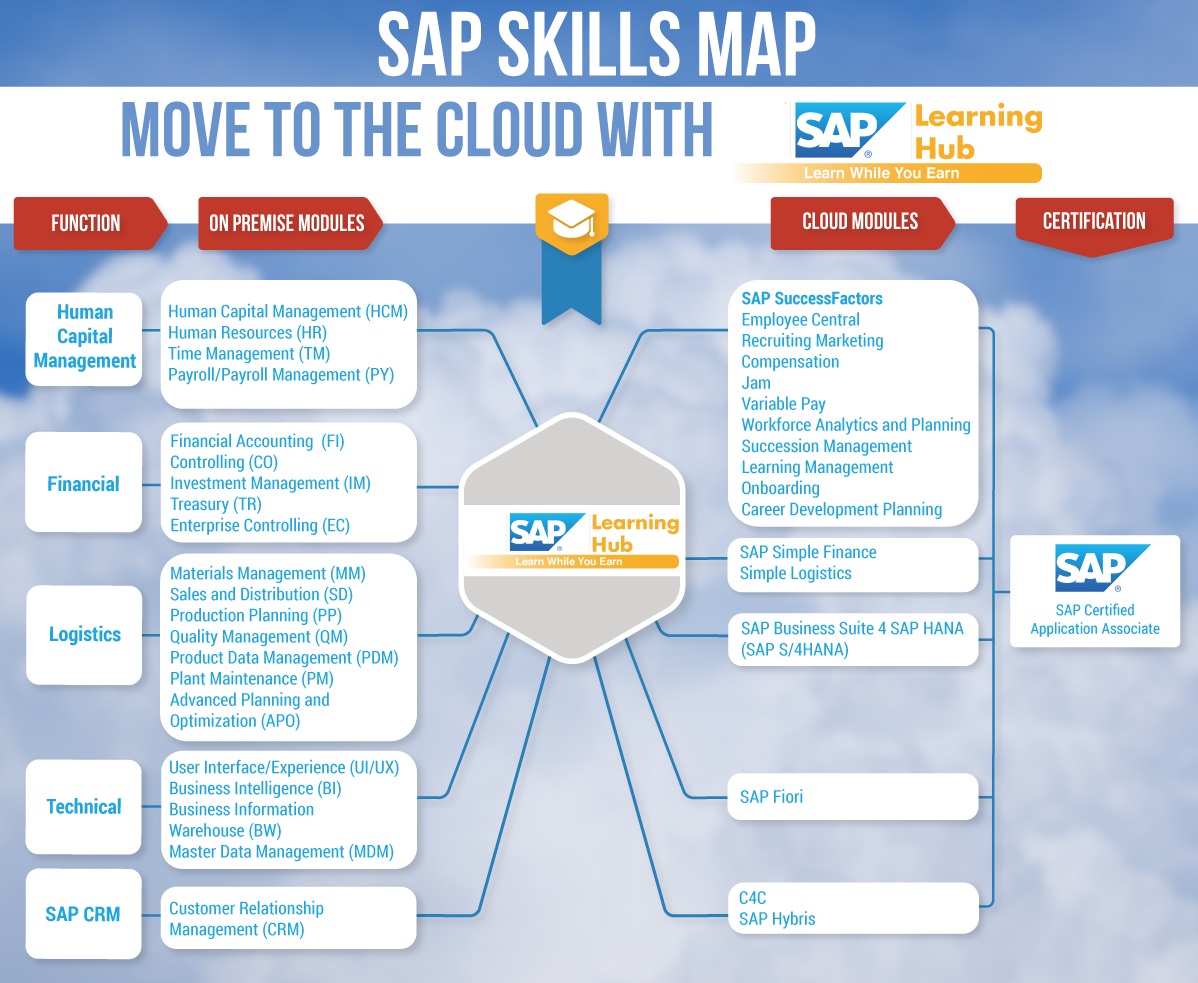 SAP SKILLS MAP

MOVE TO THE CLOUD WITH

SAP® Learning Hub
Learn While You Earn

FUNCTION

ON PREMISE MODULES

CLOUD MODULES

CERTIFICATION

Human Capital Management

Human Capital Management (HCM)
Human Resources (HR)
Time Management (TM)
Payroll/Payroll Management (PY)

Financial

Financial Accounting (FI)
Controlling (CO)
Investment Management (IM)
Treasury (TR)
Enterprise Controlling (EC)

Logistics

Materials Management (MM)
Sales and Distribution (SD)
Production Planning (PP)
Quality Management (QM)
Product Data Management (PDM)
Plant Maintenance (PM)
Advanced Planning and Optimization (APO)

Technical

User Interface/Experience (UI/UX)
Business Intelligence (BI)
Business Information Warehouse (BW)
Master Data Management (MDM)

SAP CRM

Customer Relationship Management (CRM)

SAP® Learning Hub
Learn While You Earn

SAP SuccessFactors
Employee Central
Recruiting Marketing
Compensation
Jam
Variable Pay
Workforce Analytics and Planning
Succession Management
Learning Management
Onboarding
Career Development Planning

SAP Simple Finance
Simple Logistics

SAP Business Suite 4 SAP HANA (SAP S/4HANA)

SAP Fiori

C4C
SAP Hybris

SAP®
SAP Certified Application Associate